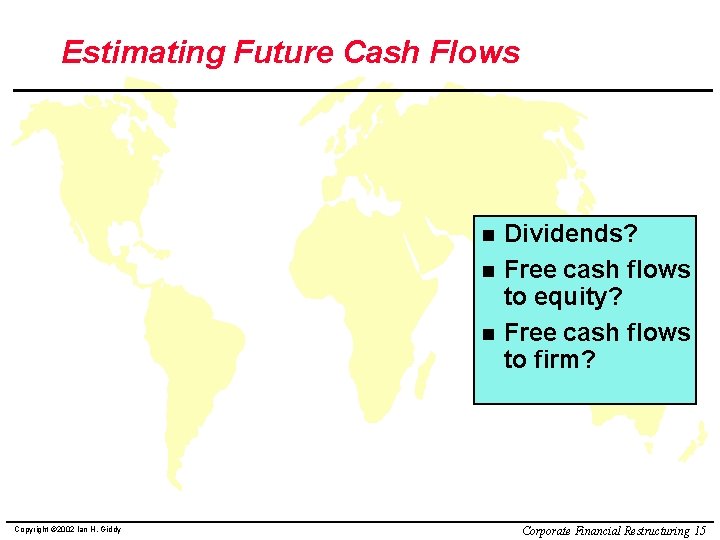 Estimating Future Cash Flows

- Dividends?
- Free cash flows to equity?
- Free cash flows to firm?

Copyright ©2002 Ian H. Giddy

Corporate Financial Restructuring 15